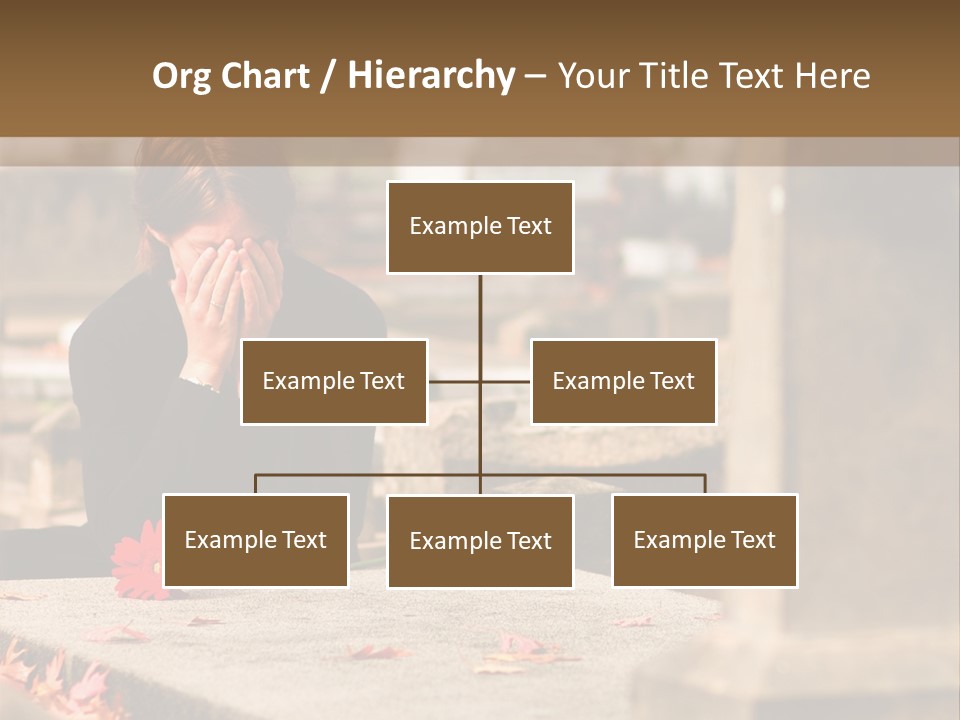 Org Chart / Hierarchy – Your Title Text Here

Example Text

Example Text

Example Text

Example Text

Example Text

Example Text